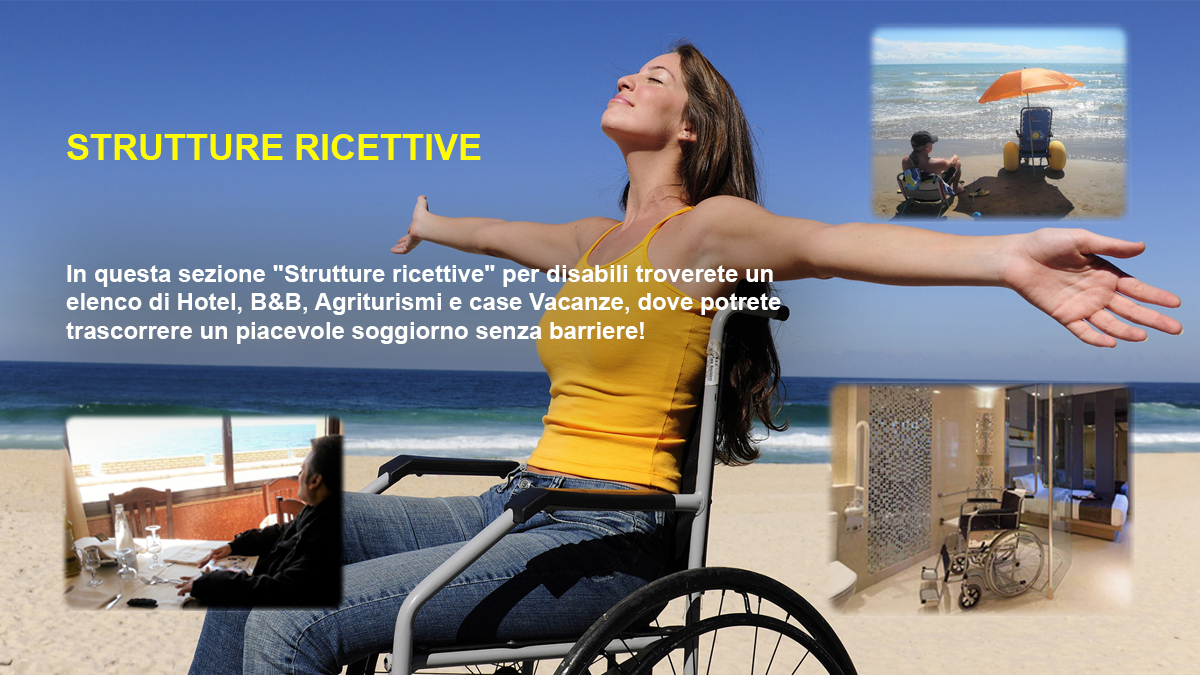 STRUTTURE RICETTIVE

In questa sezione "Strutture ricettive" per disabili troverete un elenco di Hotel, B&B, Agriturismi e case Vacanze, dove potrete trascorrere un piacevole soggiorno senza barriere!